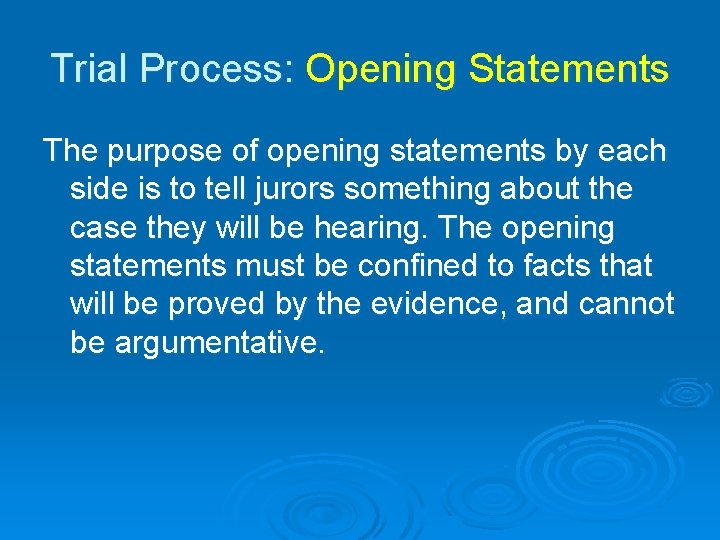 Trial Process: Opening Statements

The purpose of opening statements by each side is to tell jurors something about the case they will be hearing. The opening statements must be confined to facts that will be proved by the evidence, and cannot be argumentative.